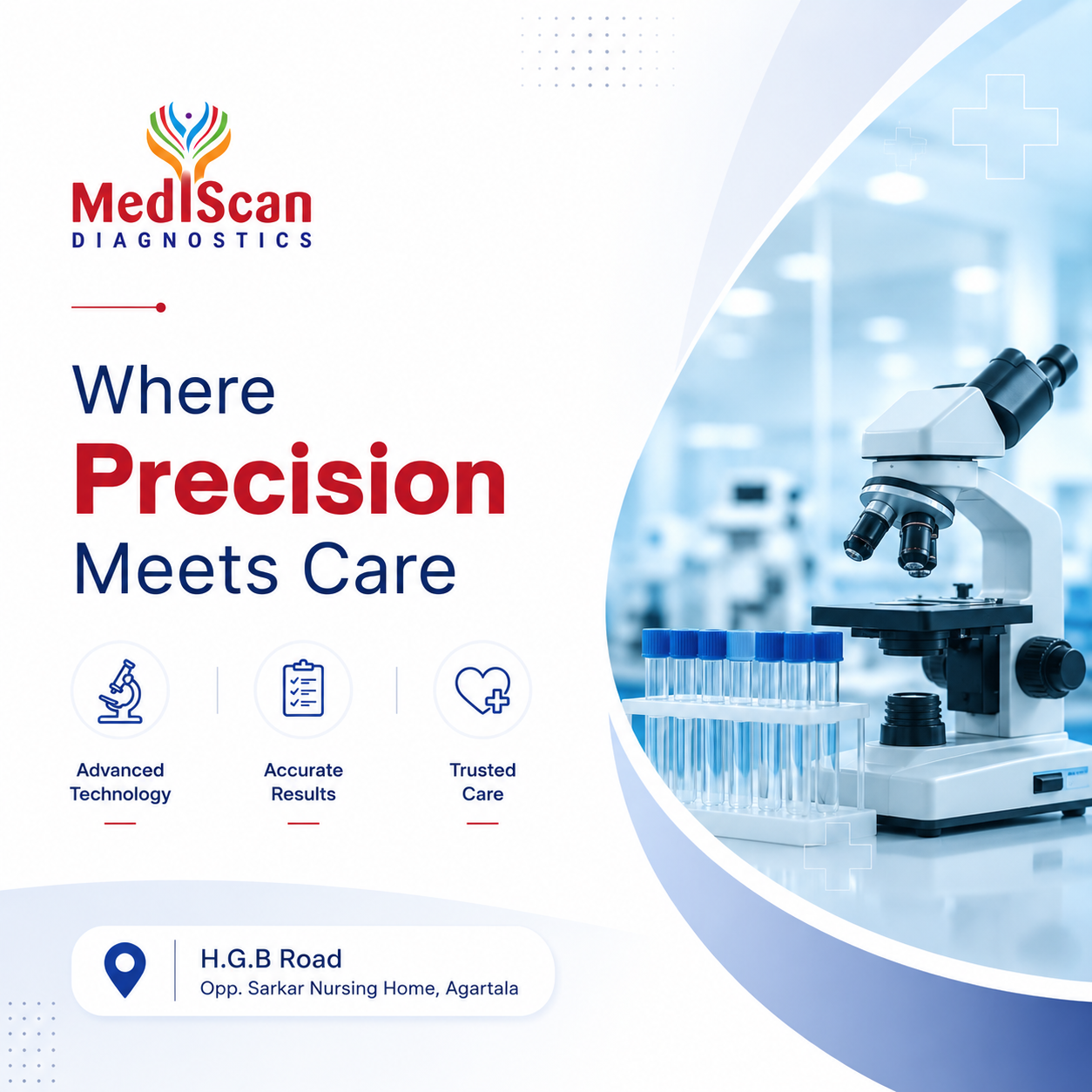 MedIScan
DIAGNOSTICS

Where
Precision
Meets Care

Advanced Technology

Accurate Results

Trusted Care

H.G.B Road
Opp. Sarkar Nursing Home, Agartala